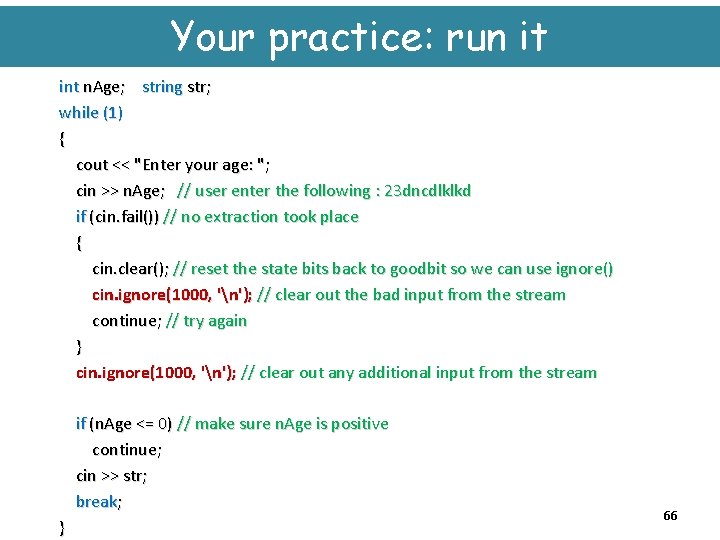 Your practice: run it

int nAge; string str;
while (1)
{
cout << "Enter your age: ";
cin >> nAge; // user enter the following : 23dncdlklkd
if (cin.fail()) // no extraction took place
{
cin.clear(); // reset the state bits back to goodbit so we can use ignore()
cin.ignore(1000, '\n'); // clear out the bad input from the stream
continue; // try again
}
cin.ignore(1000, '\n'); // clear out any additional input from the stream

if (nAge <= 0) // make sure nAge is positive
continue;
cin >> str;
break;
}

66